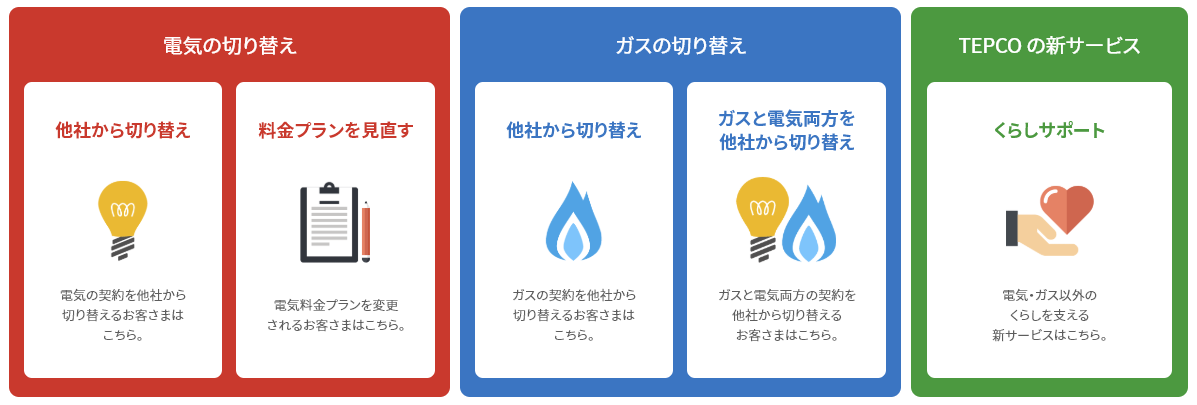 電気の切り替え

他社から切り替え

電気の契約を他社から切り替えるお客さまはこちら。

料金プランを見直す

電気料金プランを変更されるお客さまはこちら。

ガスの切り替え

他社から切り替え

ガスの契約を他社から切り替えるお客さまはこちら。

ガスと電気両方を他社から切り替え

ガスと電気両方の契約を他社から切り替えるお客さまはこちら。

TEPCO の新サービス

くらしサポート

電気・ガス以外のくらしを支える新サービスはこちら。